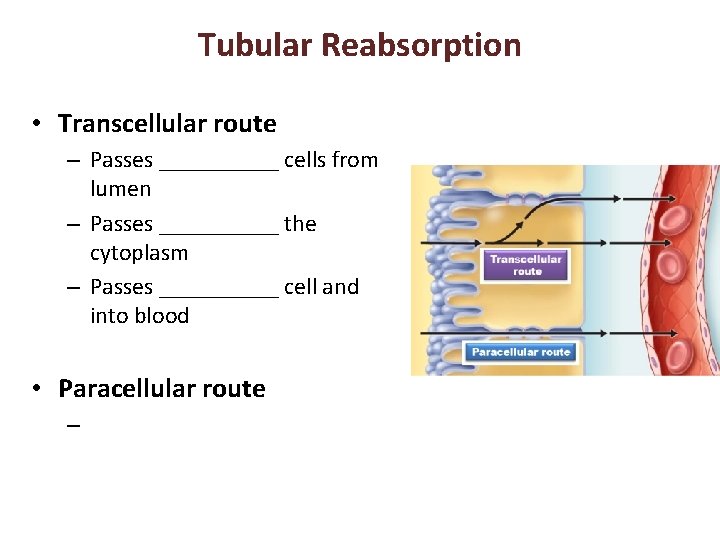 Tubular Reabsorption

• Transcellular route
– Passes __________ cells from lumen
– Passes __________ the cytoplasm
– Passes __________ cell and into blood

• Paracellular route
–

Transcellular route

Paracellular route